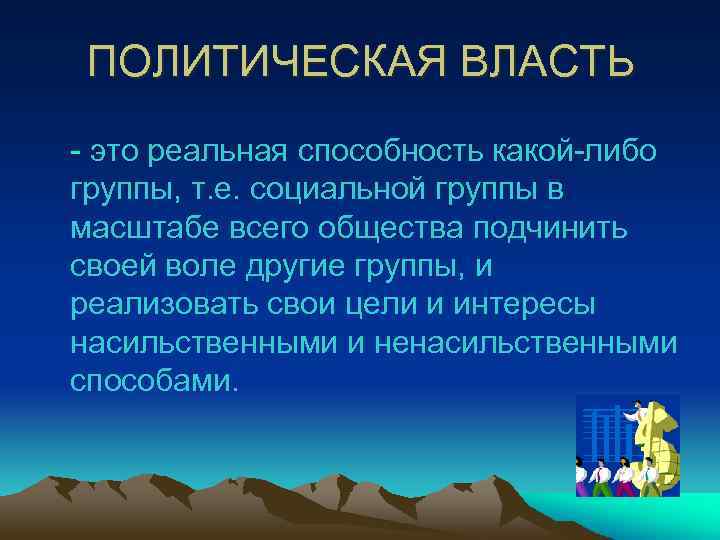 ПОЛИТИЧЕСКАЯ ВЛАСТЬ

- это реальная способность какой-либо группы, т.е. социальной группы в масштабе всего общества подчинить своей воле другие группы, и реализовать свои цели и интересы насильственными и ненасильственными способами.